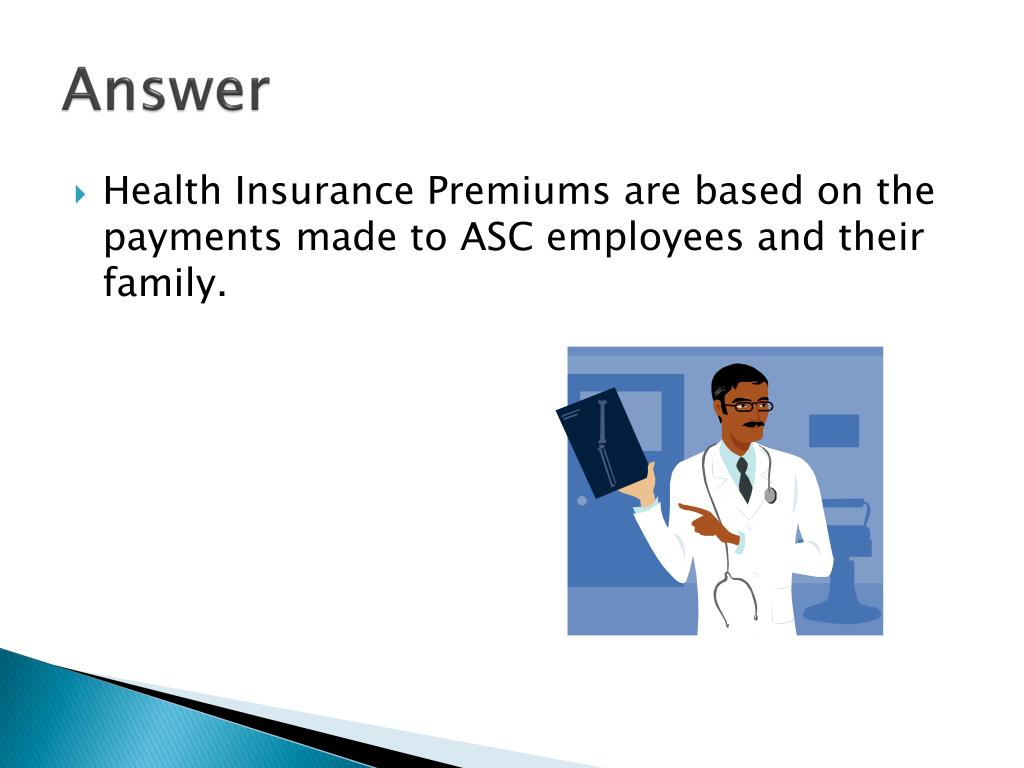 Answer

Health Insurance Premiums are based on the payments made to ASC employees and their family.